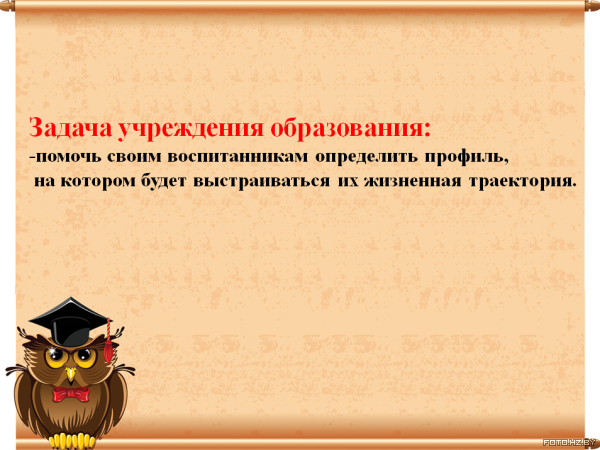 Задача учреждения образования:
-помочь своим воспитанникам определить профиль, на котором будет выстраиваться их жизненная траектория.

FOTO.HZ.BY